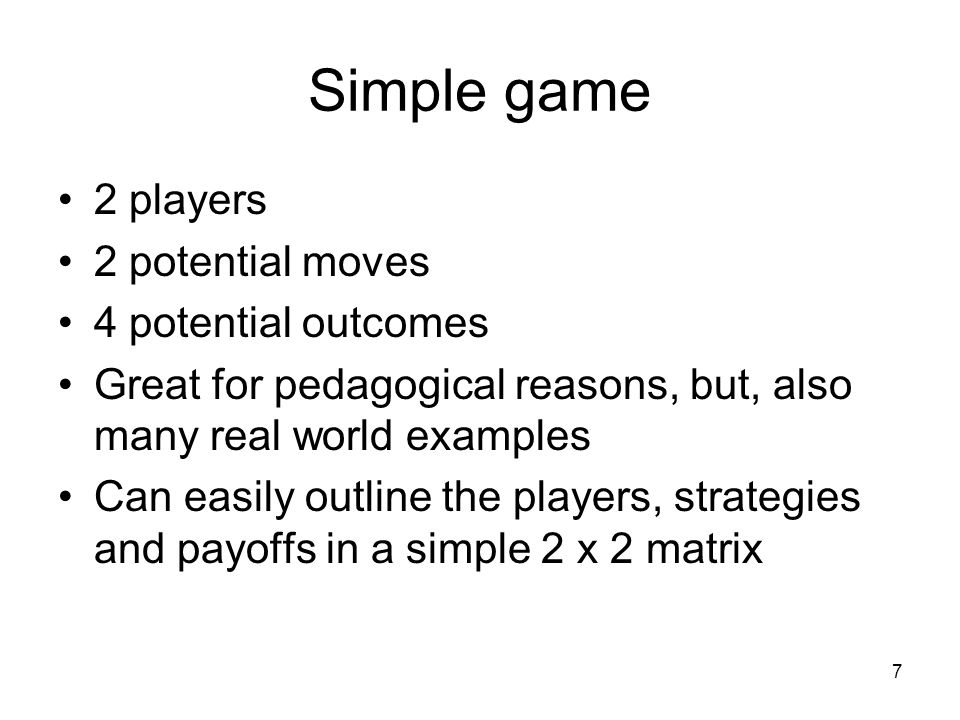 Simple game

• 2 players
• 2 potential moves
• 4 potential outcomes
• Great for pedagogical reasons, but, also many real world examples
• Can easily outline the players, strategies and payoffs in a simple 2 x 2 matrix

7